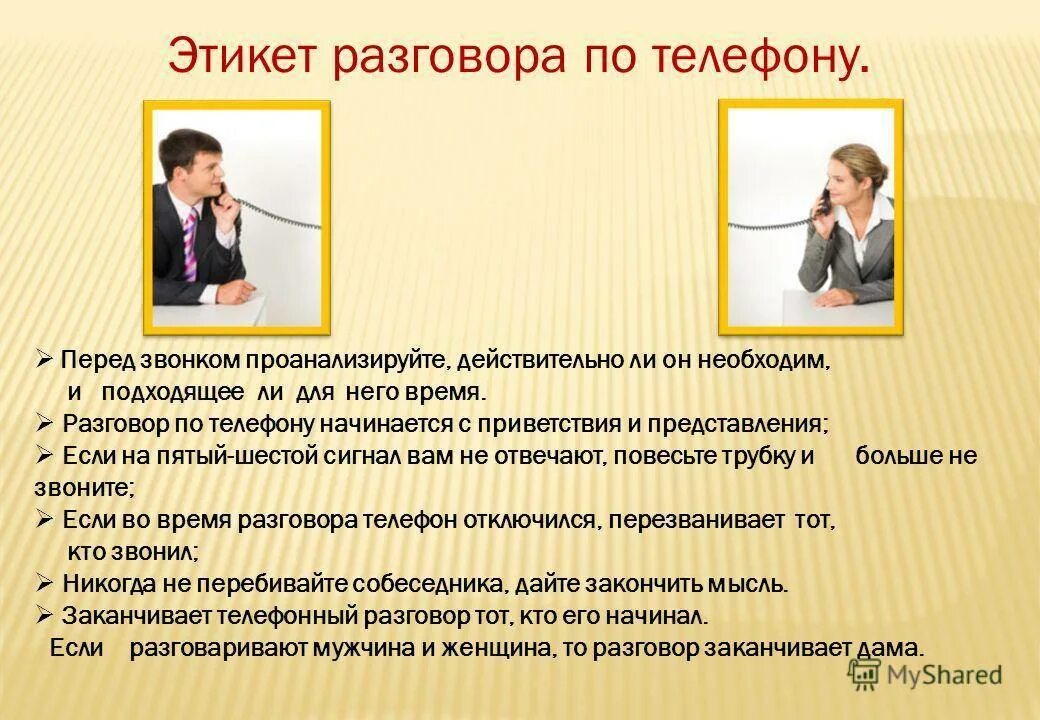 Этикет разговора по телефону.

➢ Перед звонком проанализируйте, действительно ли он необходим, и подходящее ли для него время.
➢ Разговор по телефону начинается с приветствия и представления;
➢ Если на пятый-шестой сигнал вам не отвечают, повесьте трубку и больше не звоните;
➢ Если во время разговора телефон отключился, перезванивает тот, кто звонил;
➢ Никогда не перебивайте собеседника, дайте закончить мысль.
➢ Заканчивает телефонный разговор тот, кто его начинал. Если разговаривают мужчина и женщина, то разговор заканчивает дама.

MyShared